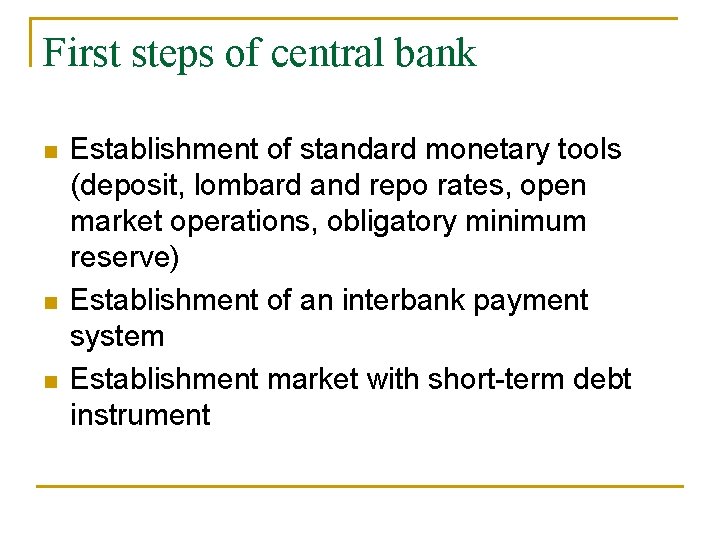 First steps of central bank

- Establishment of standard monetary tools (deposit, lombard and repo rates, open market operations, obligatory minimum reserve)
- Establishment of an interbank payment system
- Establishment market with short-term debt instrument